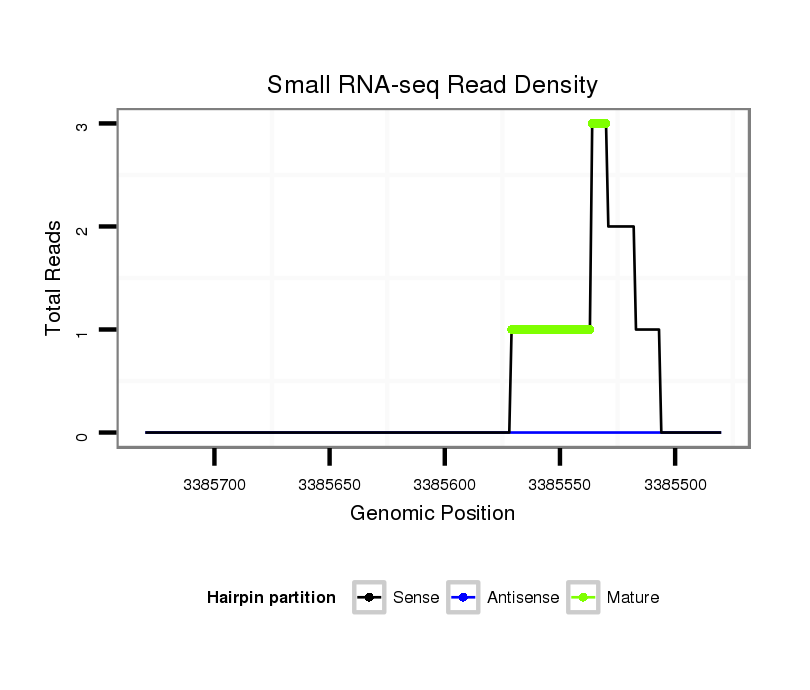 Small RNA-seq Read Density

Total Reads

3
2
1
0

3385700 3385650 3385600 3385550 3385500

Genomic Position

Hairpin partition Sense Antisense Mature